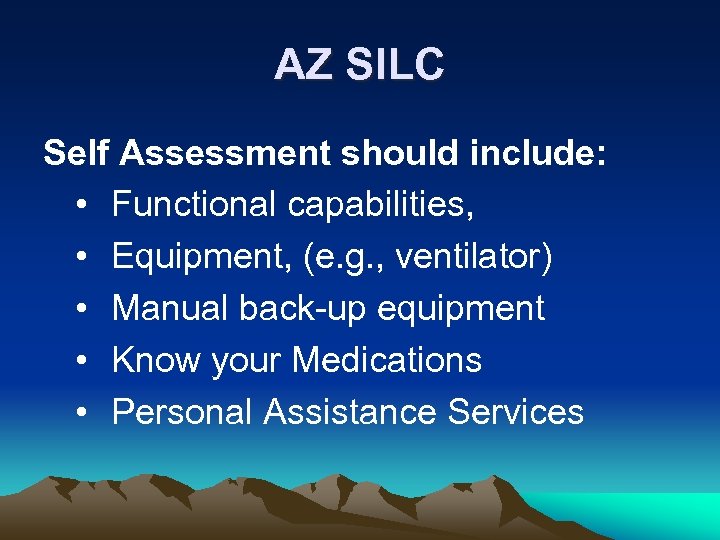 AZ SILC

Self Assessment should include:
• Functional capabilities,
• Equipment, (e.g., ventilator)
• Manual back-up equipment
• Know your Medications
• Personal Assistance Services